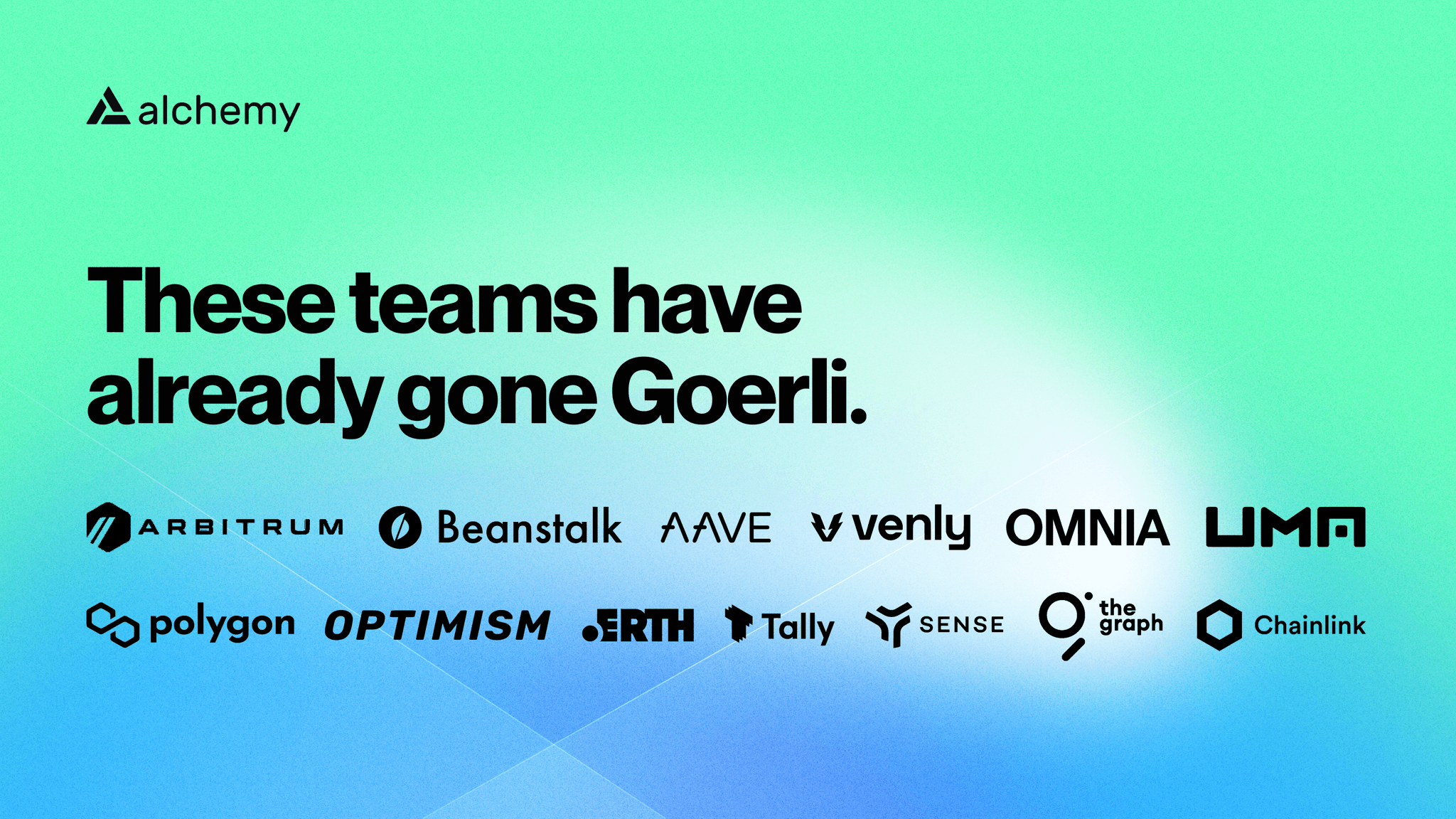 alchemy

These teams have already gone Goerli.

ARBITRUM Beanstalk AAVE venly OMNIA UMA

polygon OPTIMISM .ERTH Tally SENSE the graph Chainlink